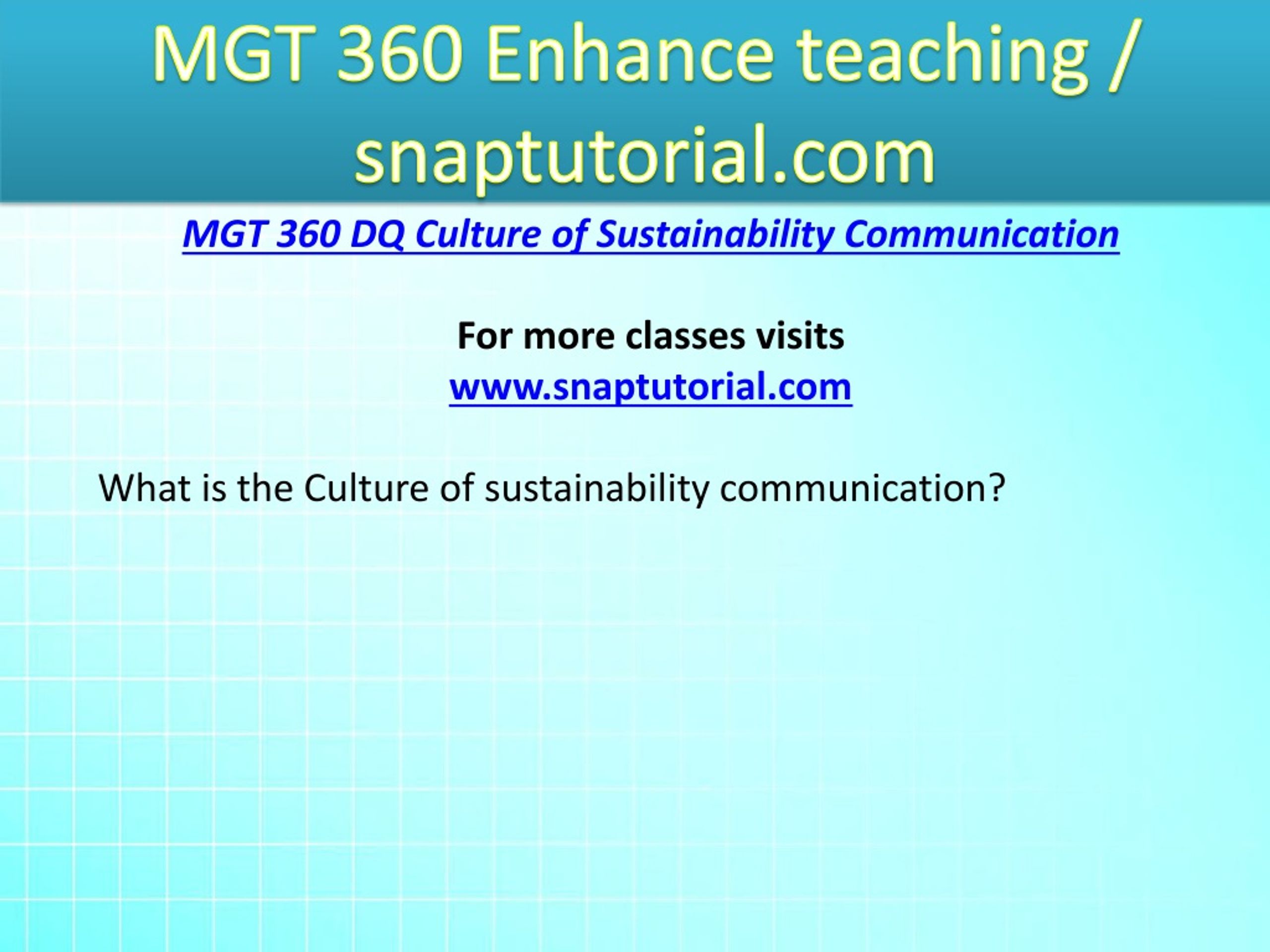 MGT 360 Enhance teaching / snaptutorial.com

MGT 360 DQ Culture of Sustainability Communication

For more classes visits
www.snaptutorial.com

What is the Culture of sustainability communication?